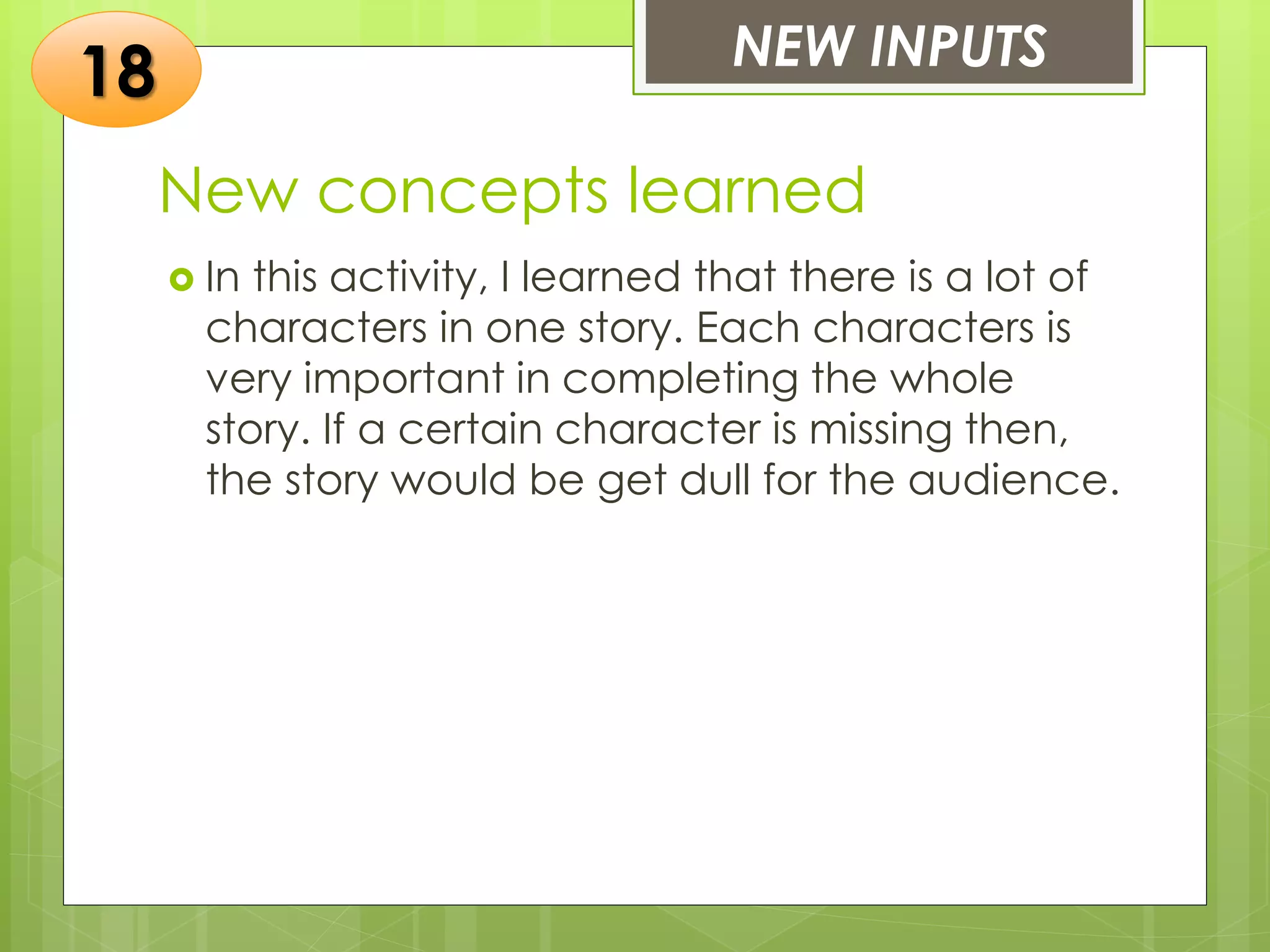 18

NEW INPUTS

New concepts learned

In this activity, I learned that there is a lot of characters in one story. Each characters is very important in completing the whole story. If a certain character is missing then, the story would be get dull for the audience.